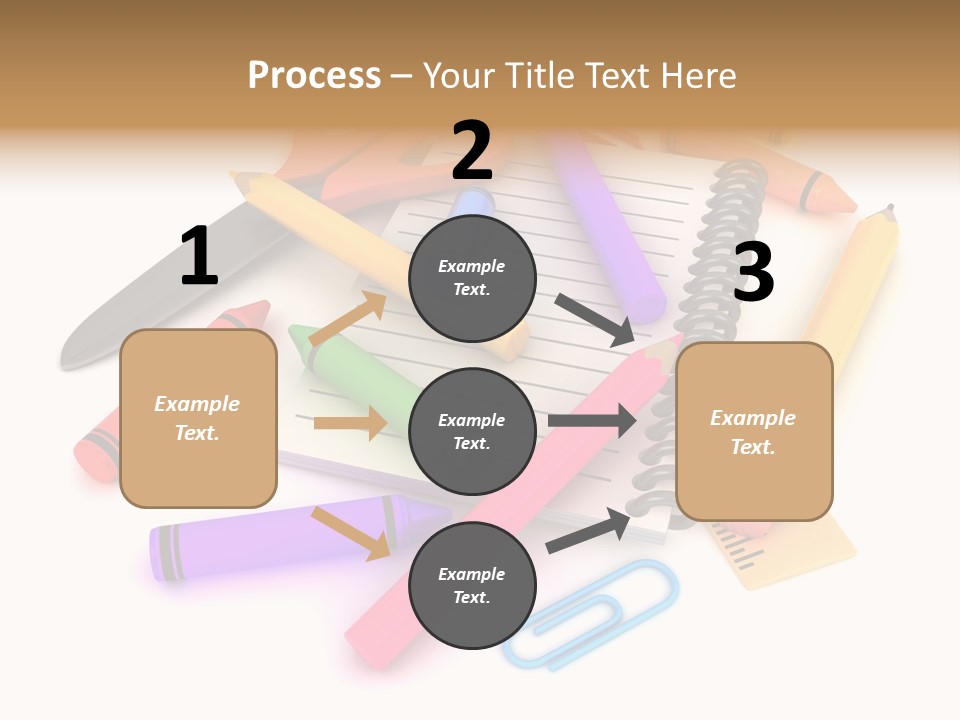 Process – Your Title Text Here

1

Example Text.

2

Example Text.

Example Text.

Example Text.

3

Example Text.